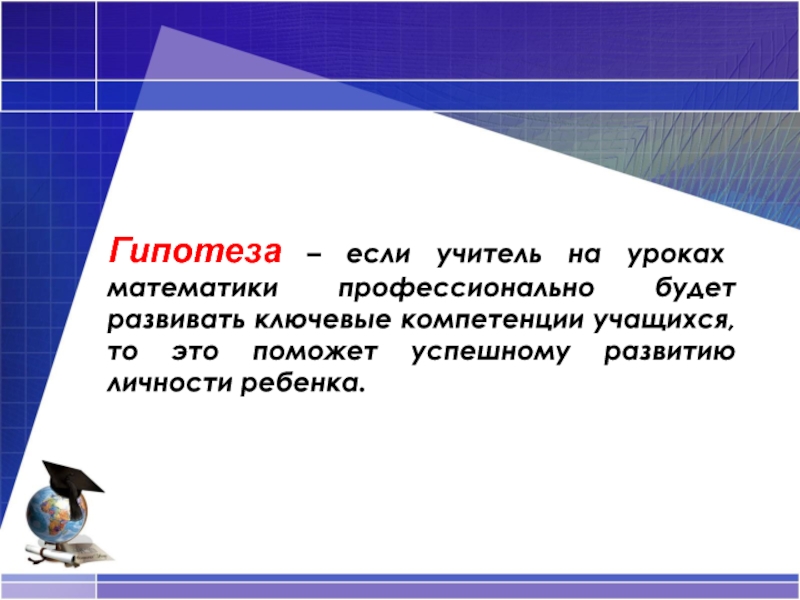 Гипотеза – если учитель на уроках математики профессионально будет развивать ключевые компетенции учащихся, то это поможет успешному развитию личности ребенка.